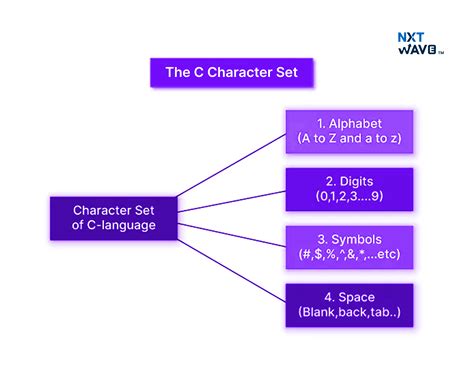 NXT WAVE™

The C Character Set

Character Set of C-language

1. Alphabet (A to Z and a to z)

2. Digits (0,1,2,3....9)

3. Symbols (#,$,%,^,&,*,...etc)

4. Space (Blank,back,tab..)